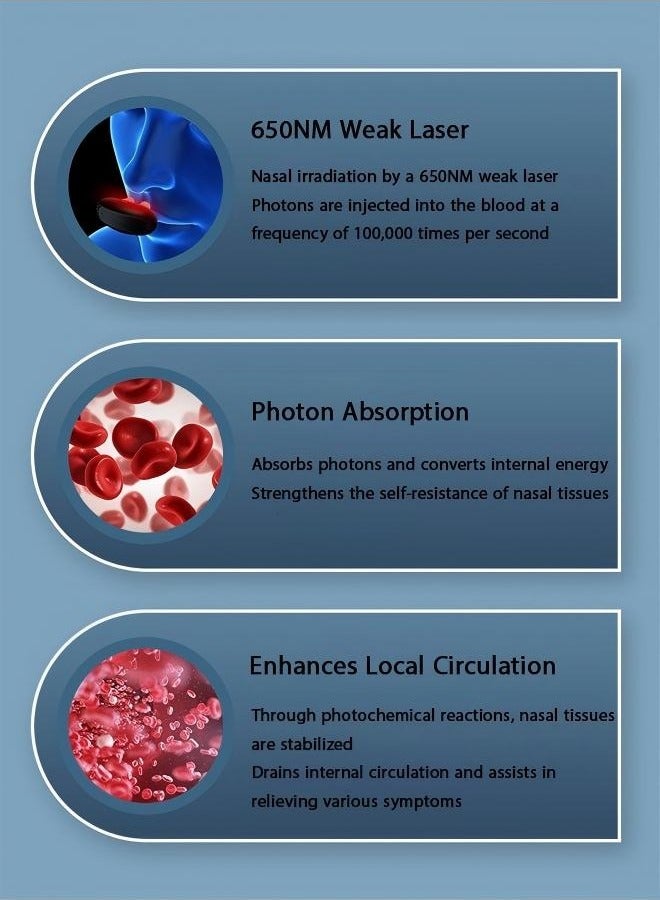 650NM Weak Laser

Nasal irradiation by a 650NM weak laser
Photons are injected into the blood at a frequency of 100,000 times per second

Photon Absorption

Absorbs photons and converts internal energy
Strengthens the self-resistance of nasal tissues

Enhances Local Circulation

Through photochemical reactions, nasal tissues are stabilized
Drains internal circulation and assists in relieving various symptoms